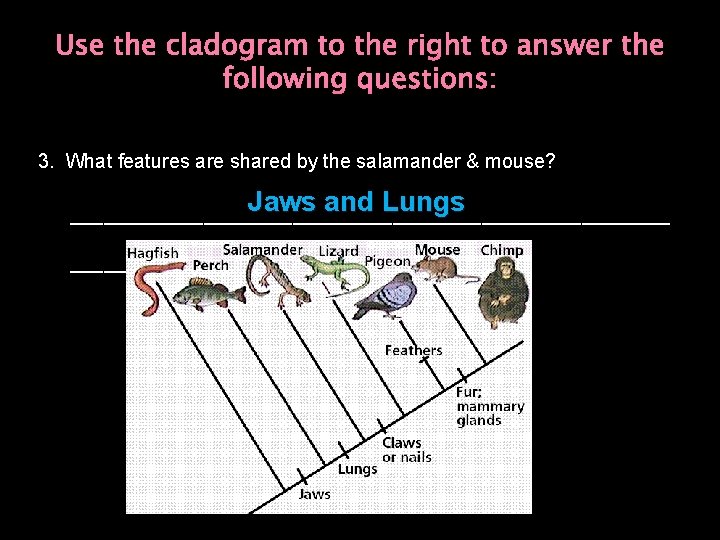 Use the cladogram to the right to answer the following questions:

3. What features are shared by the salamander & mouse?

Jaws and Lungs

Hagfish
Perch
Salamander
Lizard
Pigeon
Mouse
Chimp
Feathers
Fur; mammary glands
Claws or nails
Lungs
Jaws